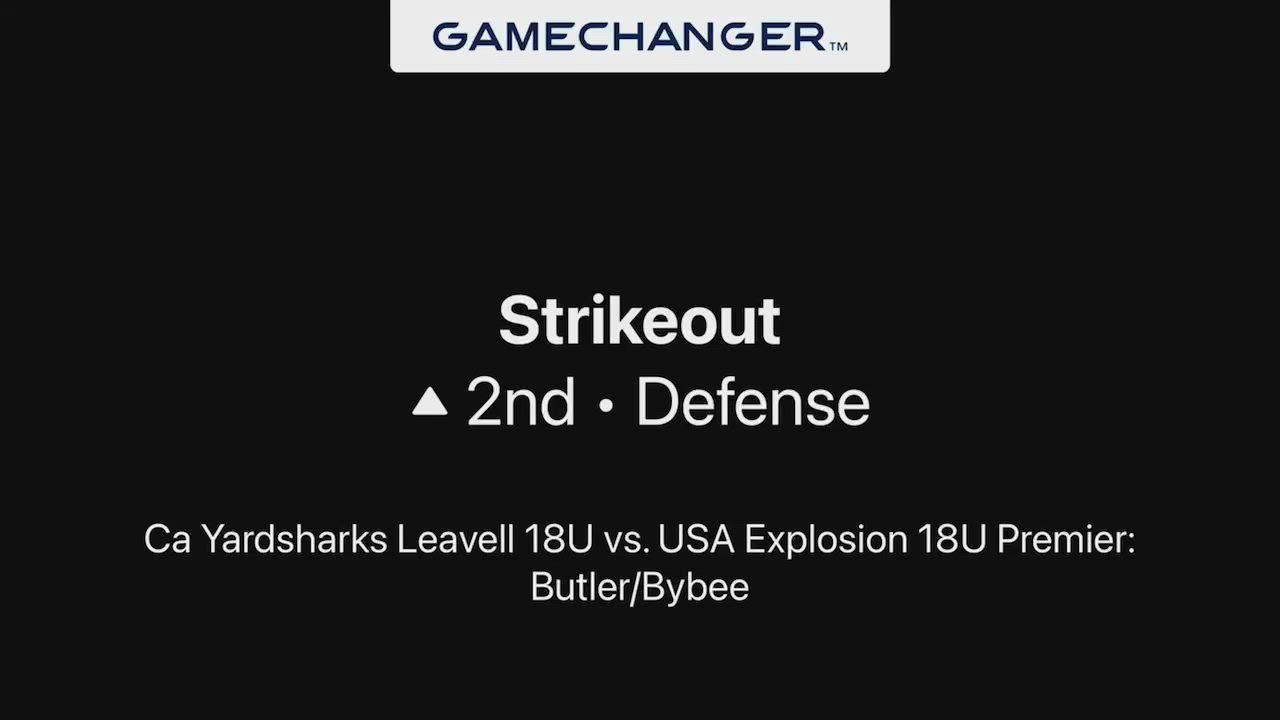 GAMECHANGER™

Strikeout
▲ 2nd • Defense

Ca Yardsharks Leavell 18U vs. USA Explosion 18U Premier: Butler/Bybee